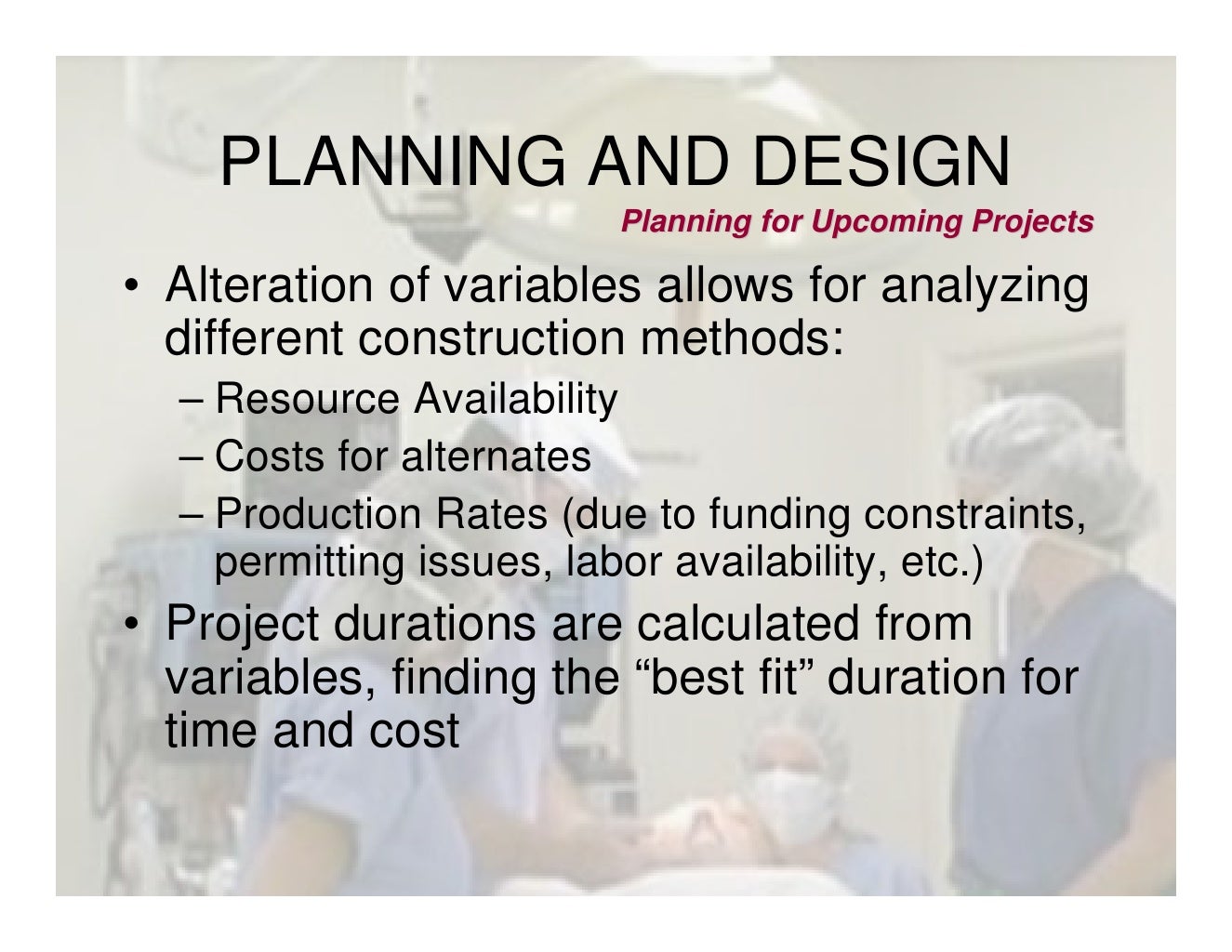 PLANNING AND DESIGN

Planning for Upcoming Projects

• Alteration of variables allows for analyzing different construction methods:
– Resource Availability
– Costs for alternates
– Production Rates (due to funding constraints, permitting issues, labor availability, etc.)

• Project durations are calculated from variables, finding the “best fit” duration for time and cost